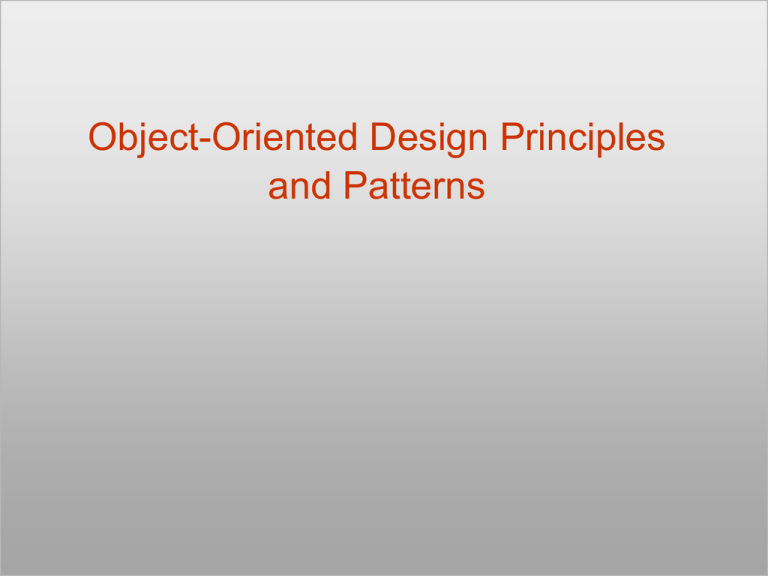 Object-Oriented Design Principles and Patterns